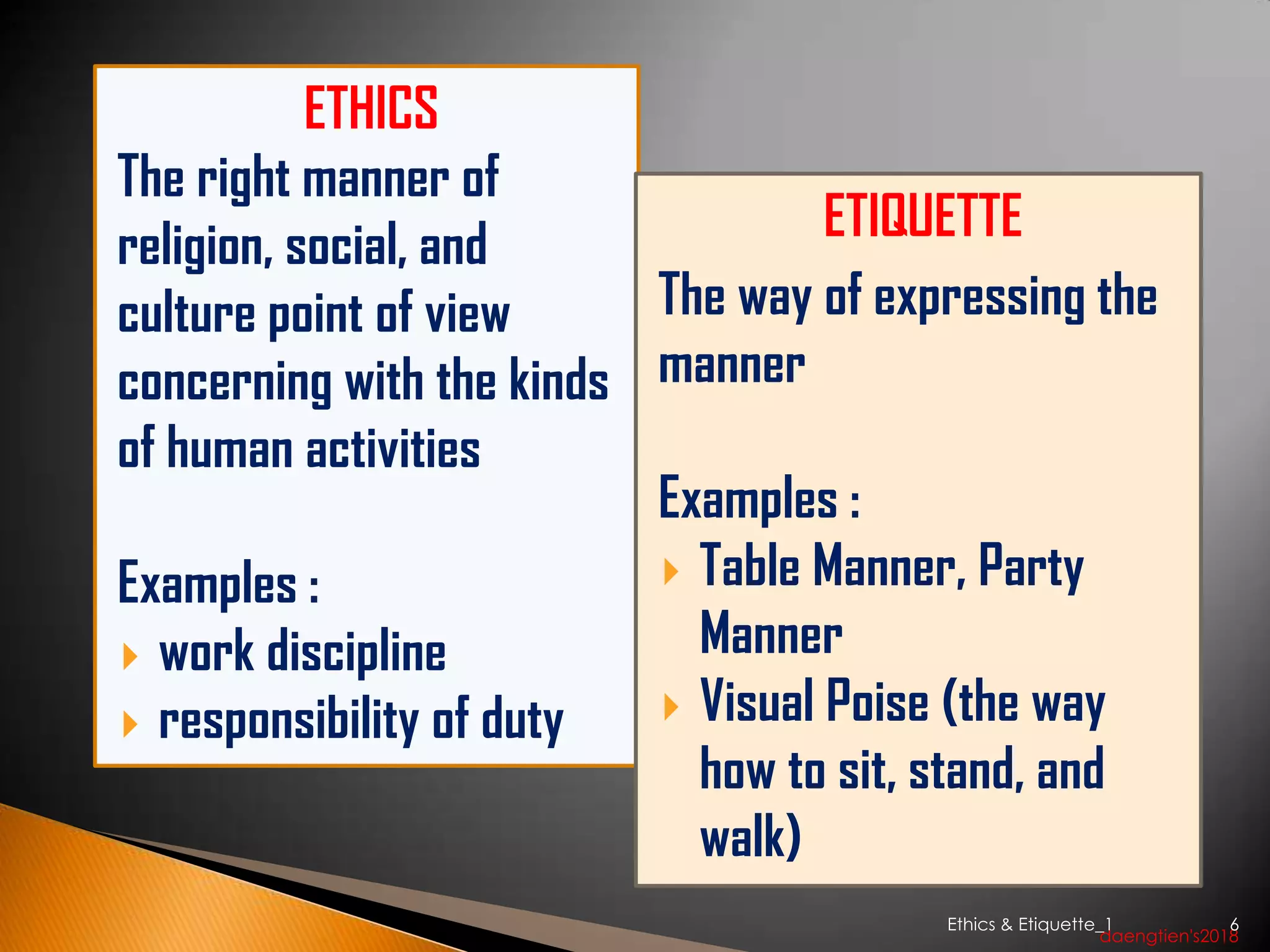 ETHICS

The right manner of religion, social, and culture point of view concerning with the kinds of human activities

Examples :

work discipline

responsibility of duty

ETIQUETTE

The way of expressing the manner

Examples :

Table Manner, Party Manner

Visual Poise (the way how to sit, stand, and walk)

Ethics & Etiquette_1 6
daengtien's2018